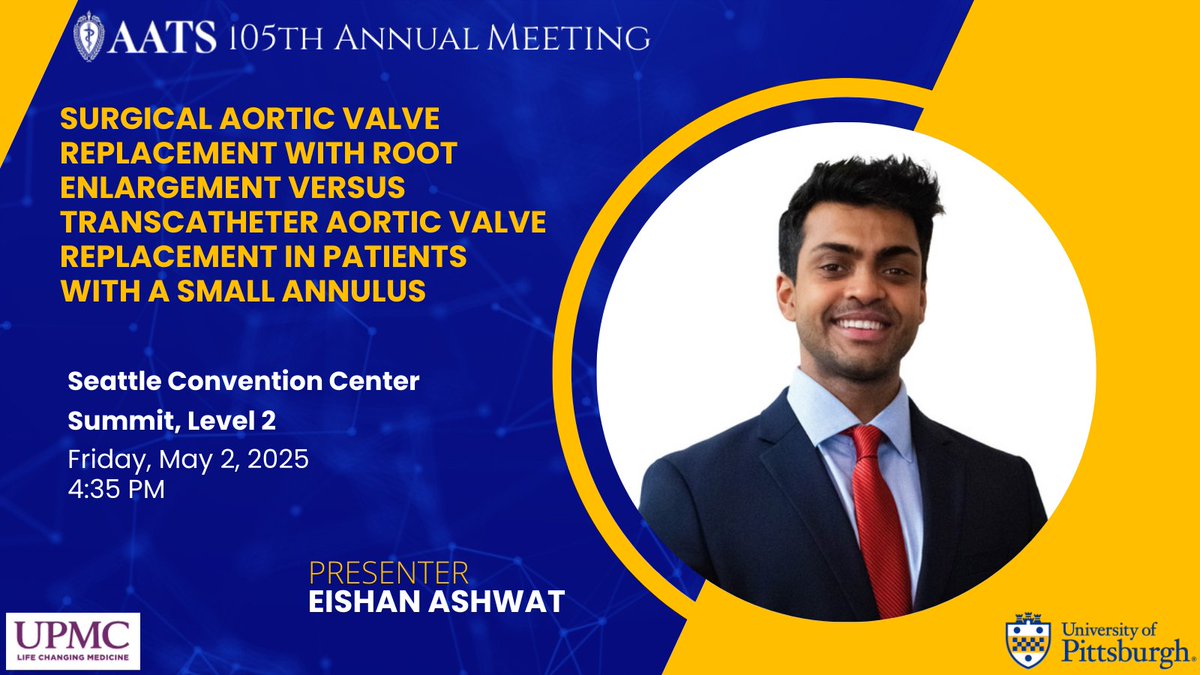 AATS 105TH ANNUAL MEETING

SURGICAL AORTIC VALVE REPLACEMENT WITH ROOT ENLARGEMENT VERSUS TRANSCATHETER AORTIC VALVE REPLACEMENT IN PATIENTS WITH A SMALL ANNULUS

Seattle Convention Center
Summit, Level 2
Friday, May 2, 2025
4:35 PM

PRESENTER
EISHAN ASHWAT

UPMC
LIFE CHANGING MEDICINE

University of Pittsburgh